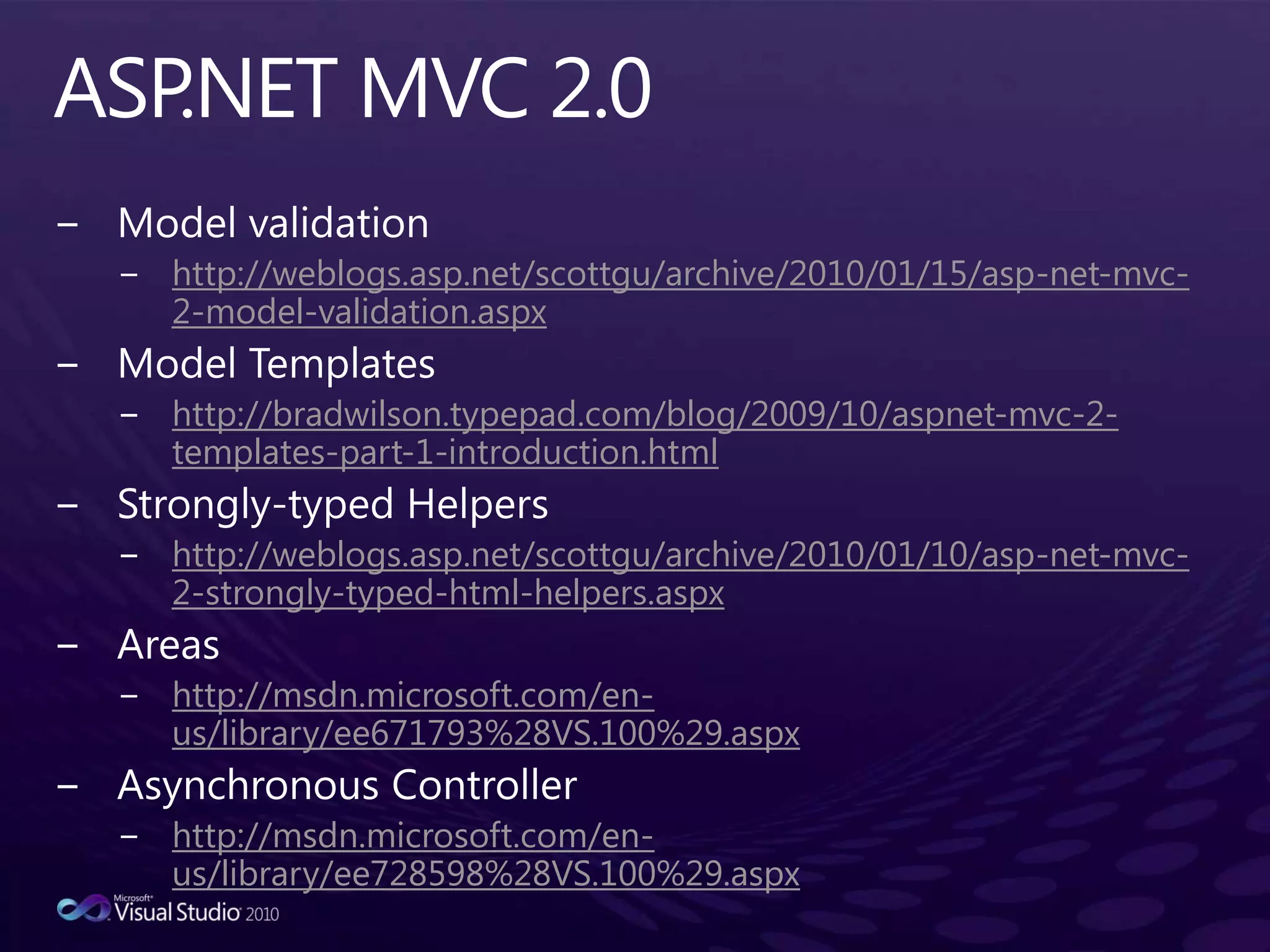 ASP.NET MVC 2.0

– Model validation
  – http://weblogs.asp.net/scottgu/archive/2010/01/15/asp-net-mvc-2-model-validation.aspx
– Model Templates
  – http://bradwilson.typepad.com/blog/2009/10/aspnet-mvc-2-templates-part-1-introduction.html
– Strongly-typed Helpers
  – http://weblogs.asp.net/scottgu/archive/2010/01/10/asp-net-mvc-2-strongly-typed-html-helpers.aspx
– Areas
  – http://msdn.microsoft.com/en-us/library/ee671793%28VS.100%29.aspx
– Asynchronous Controller
  – http://msdn.microsoft.com/en-us/library/ee728598%28VS.100%29.aspx

Microsoft Visual Studio 2010